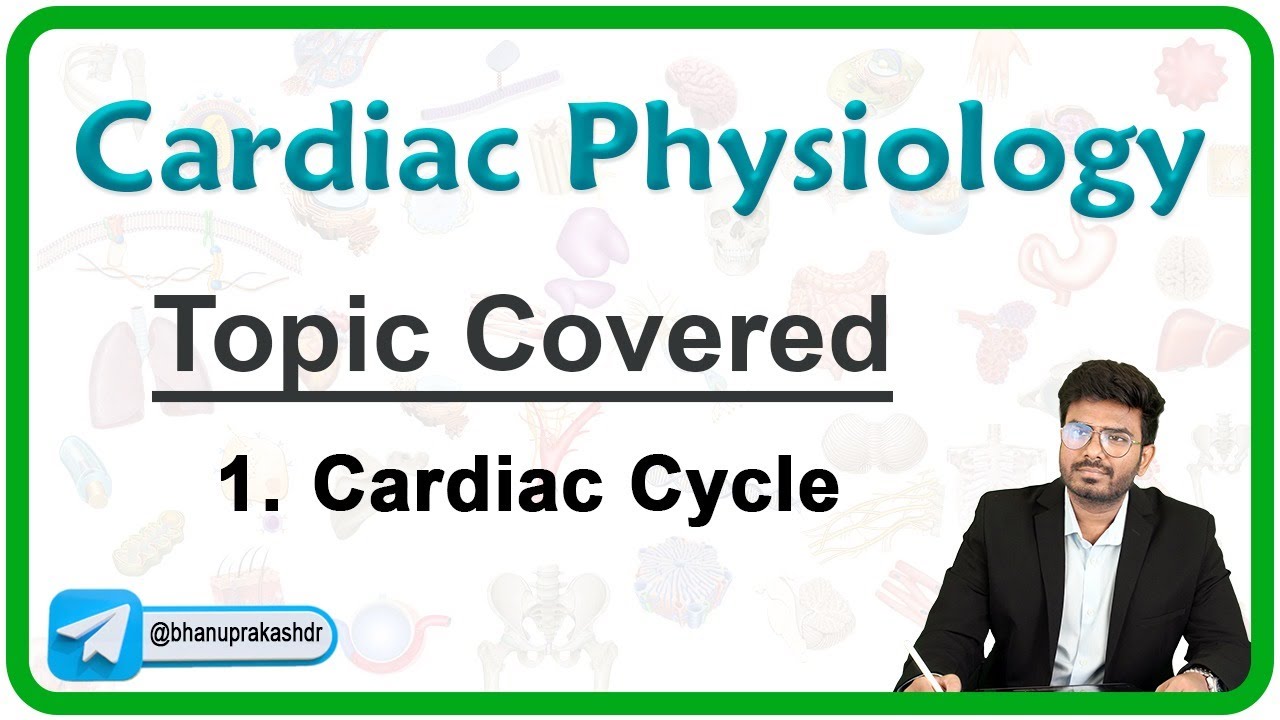 Cardiac Physiology

Topic Covered

1. Cardiac Cycle

@bhanuprakashdr